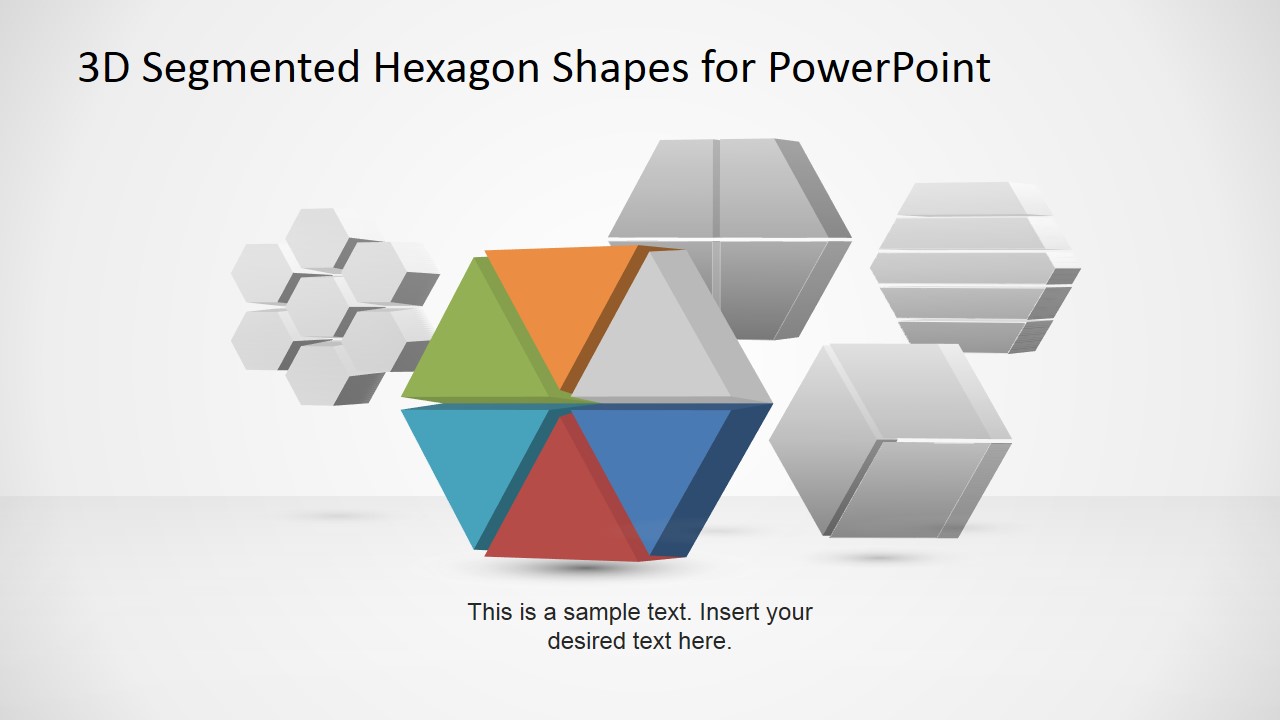 3D Segmented Hexagon Shapes for PowerPoint

This is a sample text. Insert your desired text here.